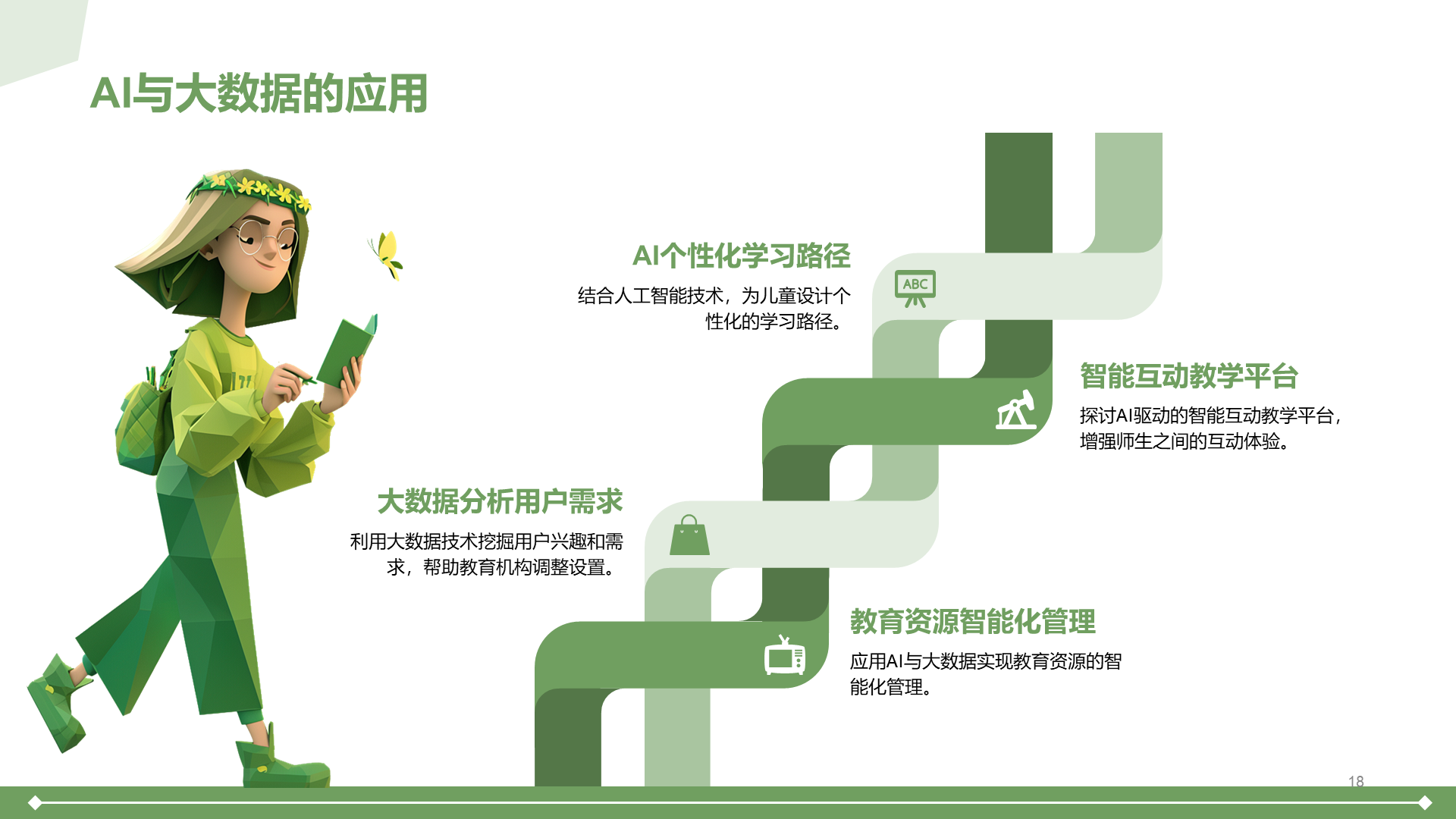 AI与大数据的应用

AI个性化学习路径

结合人工智能技术，为儿童设计个性化的学习路径。

ABC

智能互动教学平台

探讨AI驱动的智能互动教学平台，增强师生之间的互动体验。

大数据分析用户需求

利用大数据技术挖掘用户兴趣和需求，帮助教育机构调整设置。

教育资源智能化管理

应用AI与大数据实现教育资源的智能化管理。

18